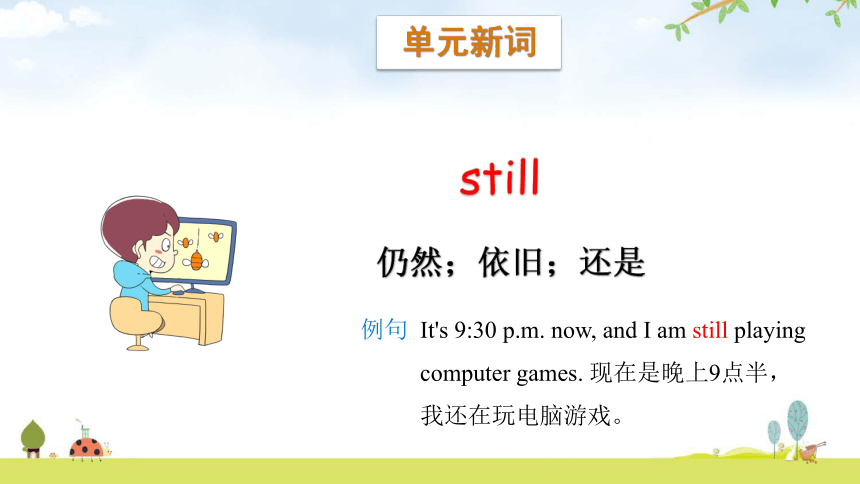 单元新词

still

仍然；依旧；还是

例句 It's 9:30 p.m. now, and I am still playing computer games. 现在是晚上9点半，我还在玩电脑游戏。